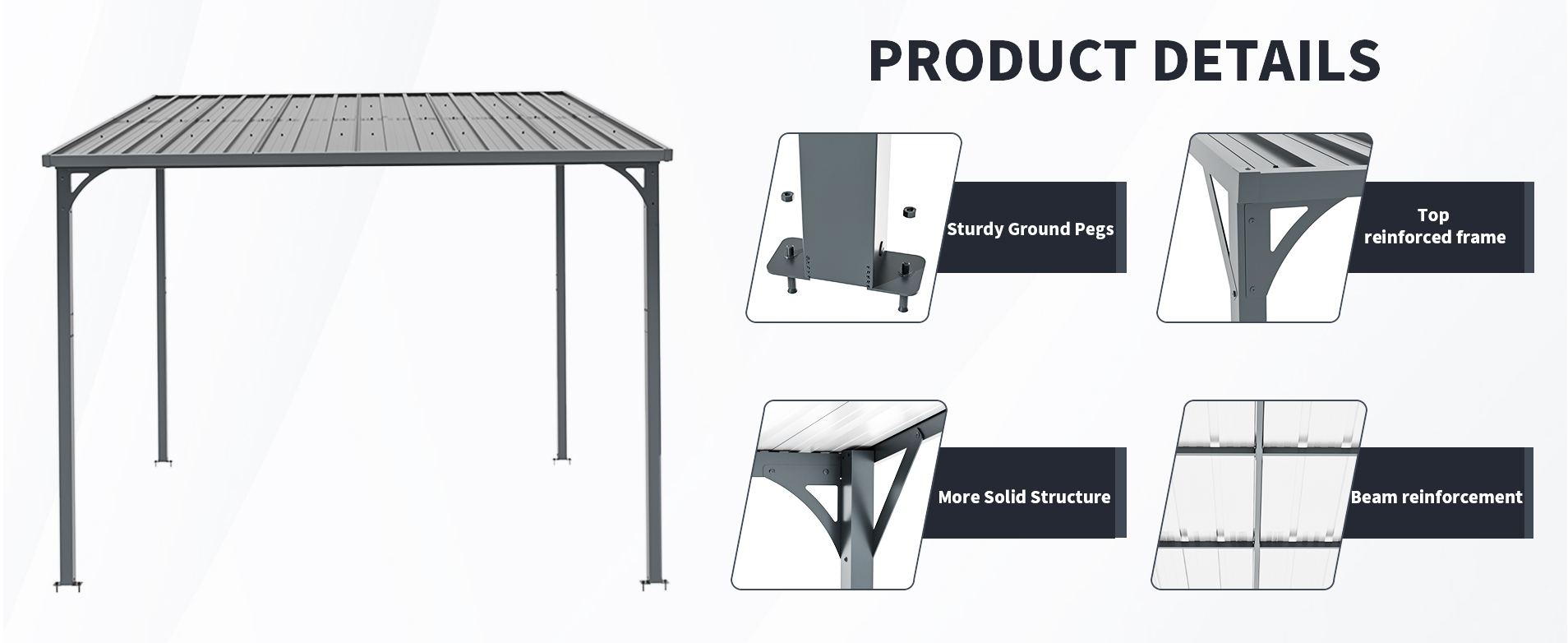 PRODUCT DETAILS

Sturdy Ground Pegs

Top reinforced frame

More Solid Structure

Beam reinforcement